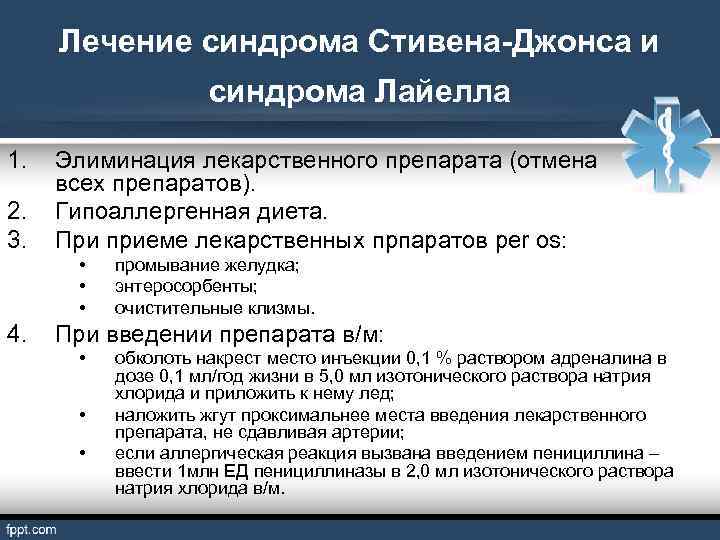 Лечение синдрома Стивена-Джонса и синдрома Лайелла

1. Элиминация лекарственного препарата (отмена всех препаратов).
2. Гипоаллергенная диета.
3. При приеме лекарственных прпаратов per os:
• промывание желудка;
• энтеросорбенты;
• очистительные клизмы.
4. При введении препарата в/м:
• обколоть накрест место инъекции 0,1 % раствором адреналина в дозе 0,1 мл/год жизни в 5,0 мл изотонического раствора натрия хлорида и приложить к нему лед;
• наложить жгут проксимальнее места введения лекарственного препарата, не сдавливая артерии;
• если аллергическая реакция вызвана введением пенициллина – ввести 1млн ЕД пенициллиназы в 2,0 мл изотонического раствора натрия хлорида в/м.

fppt.com